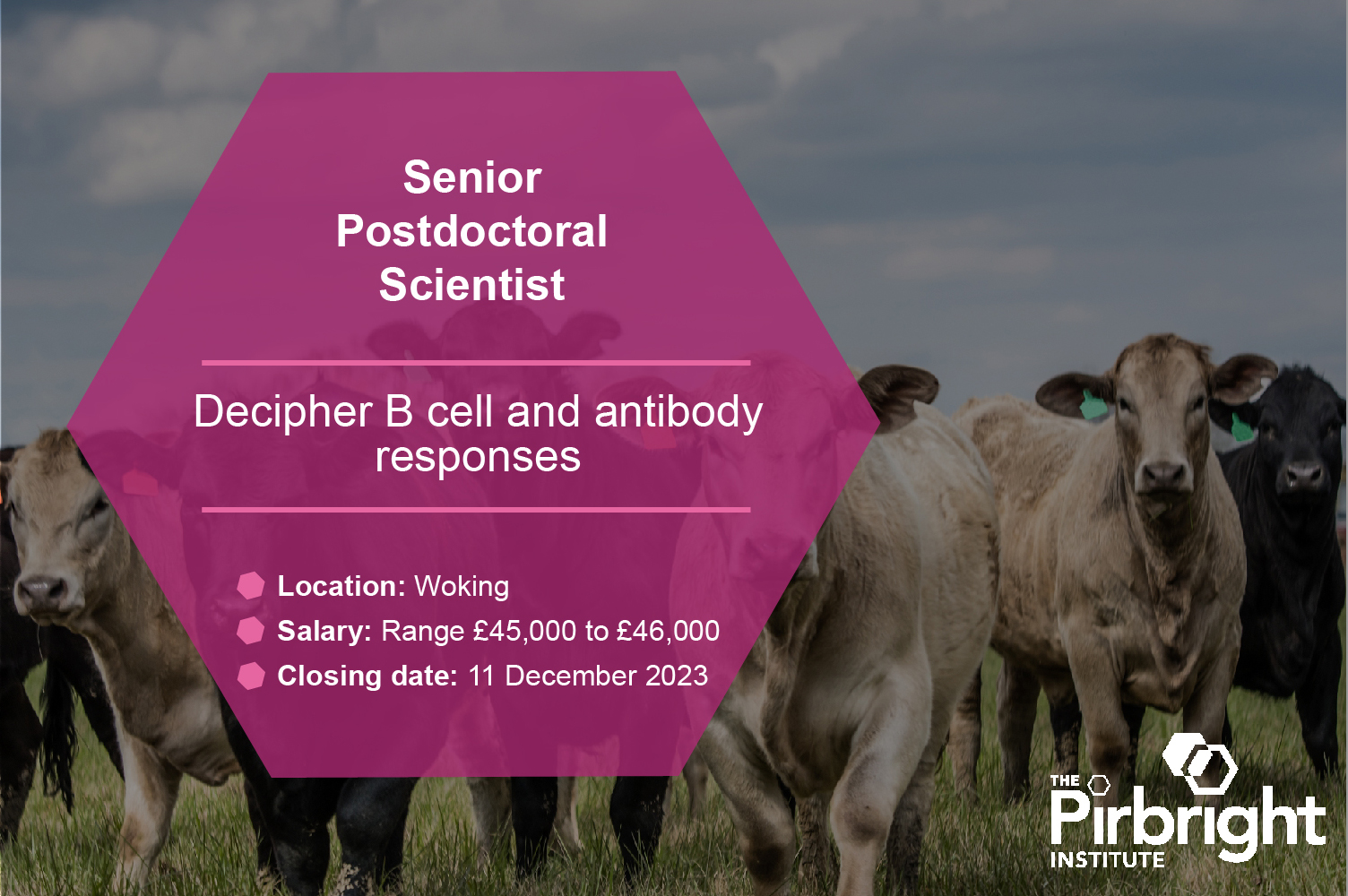 Senior Postdoctoral Scientist

Decipher B cell and antibody responses

Location: Woking
Salary: Range £45,000 to £46,000
Closing date: 11 December 2023

THE Pirbright INSTITUTE